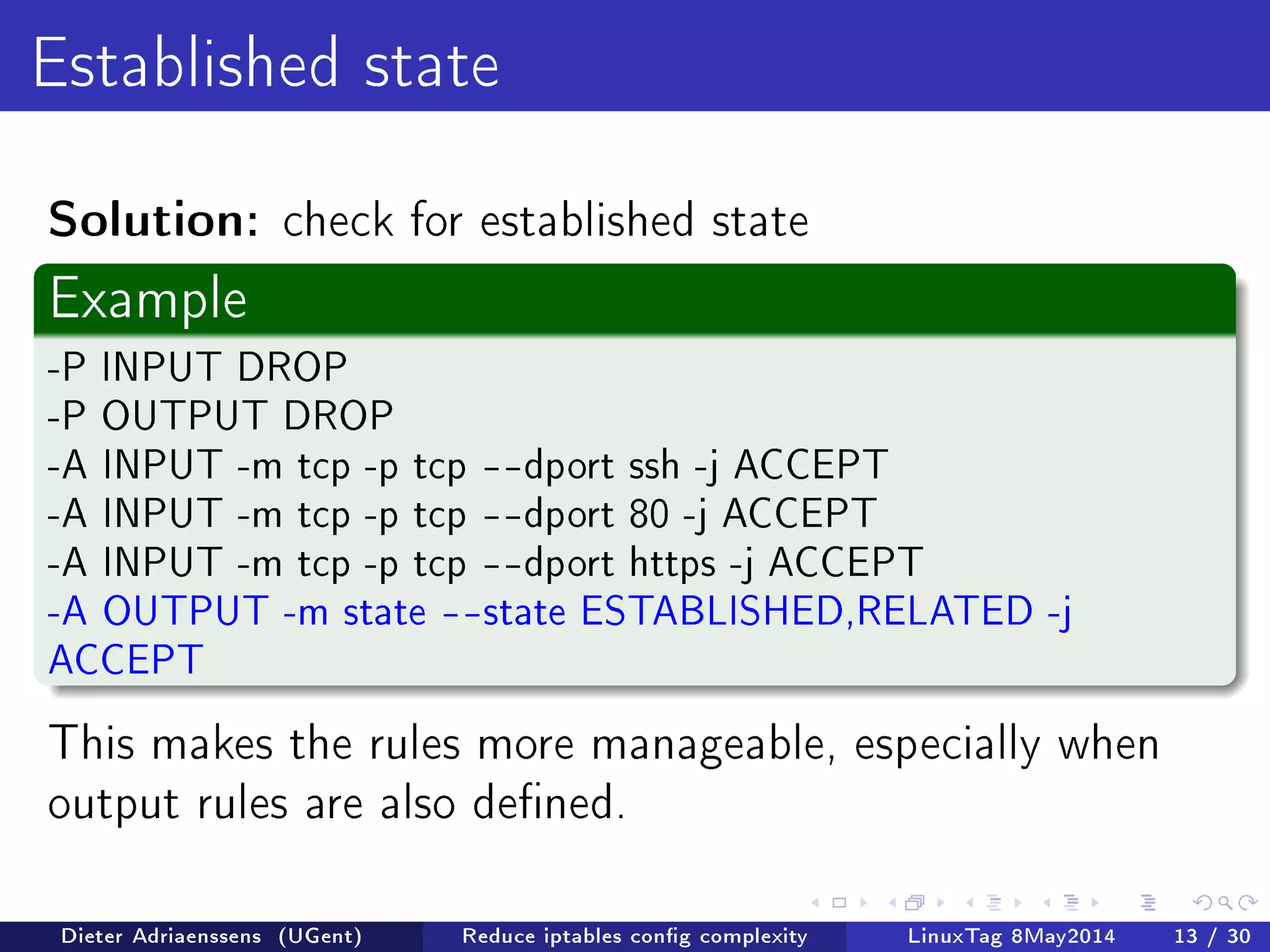 Established state

**Solution:** check for established state

Example

-P INPUT DROP
-P OUTPUT DROP
-A INPUT -m tcp -p tcp --dport ssh -j ACCEPT
-A INPUT -m tcp -p tcp --dport 80 -j ACCEPT
-A INPUT -m tcp -p tcp --dport https -j ACCEPT
-A OUTPUT -m state --state ESTABLISHED,RELATED -j ACCEPT

This makes the rules more manageable, especially when output rules are also defined.

Dieter Adriaenssens (UGent) Reduce iptables config complexity LinuxTag 8May2014 13 / 30